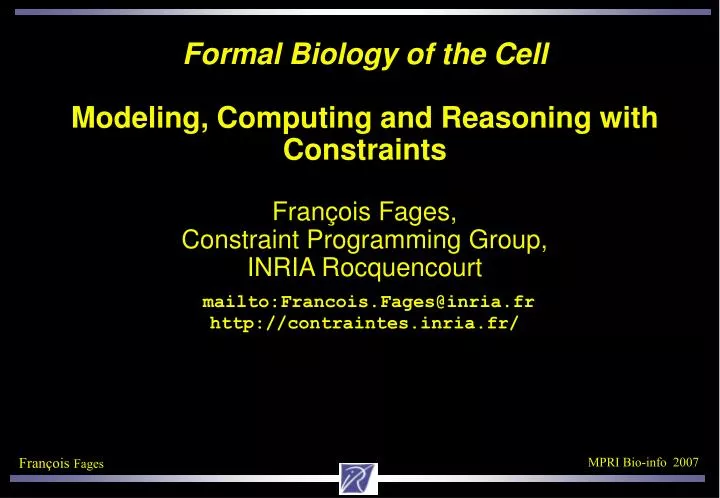 Formal Biology of the Cell

Modeling, Computing and Reasoning with Constraints

François Fages,
Constraint Programming Group,
INRIA Rocquencourt

mailto:Francois.Fages@inria.fr
http://contraintes.inria.fr/

François Fages

MPRI Bio-info 2007